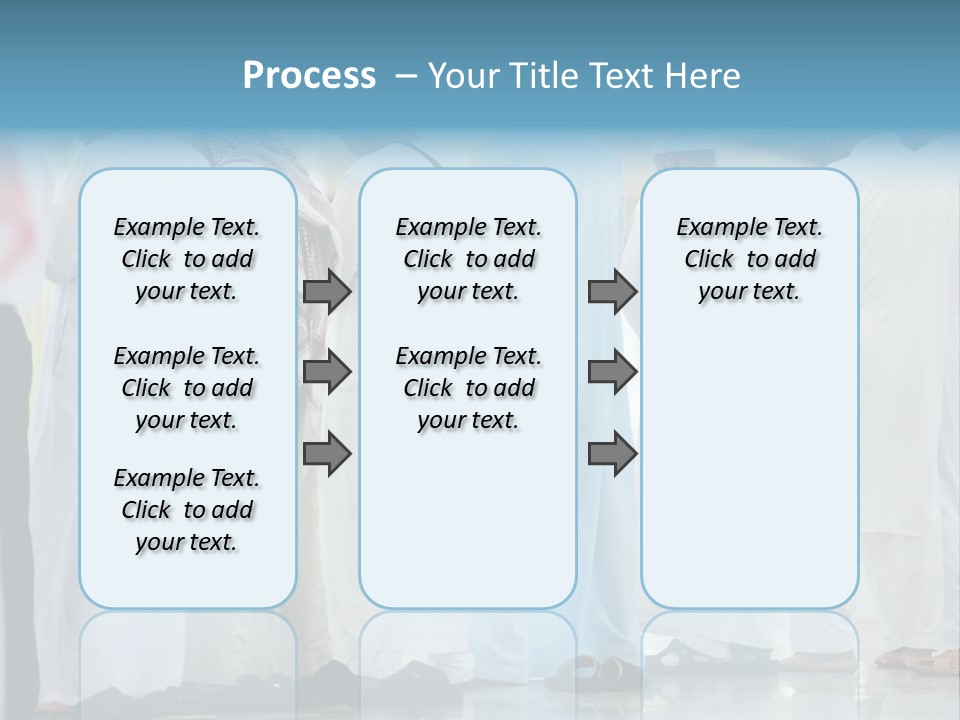 Process – Your Title Text Here

Example Text. Click to add your text.

Example Text. Click to add your text.

Example Text. Click to add your text.

Example Text. Click to add your text.

Example Text. Click to add your text.

Example Text. Click to add your text.